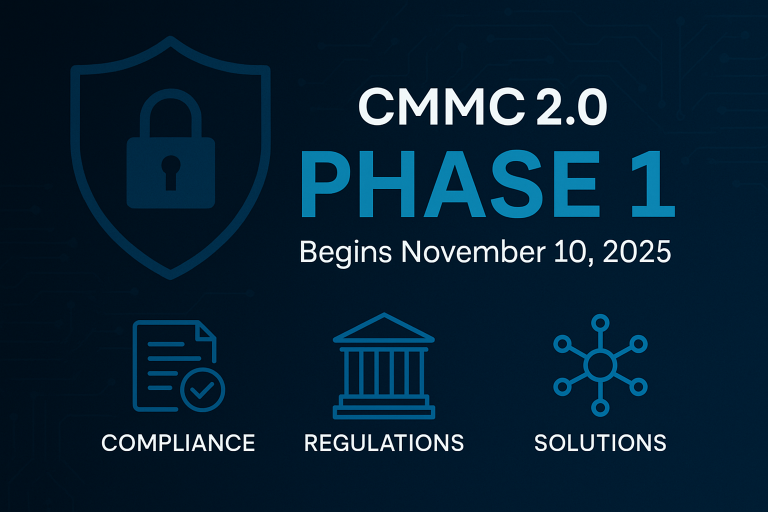 CMMC 2.0
PHASE 1
Begins November 10, 2025

COMPLIANCE
REGULATIONS
SOLUTIONS